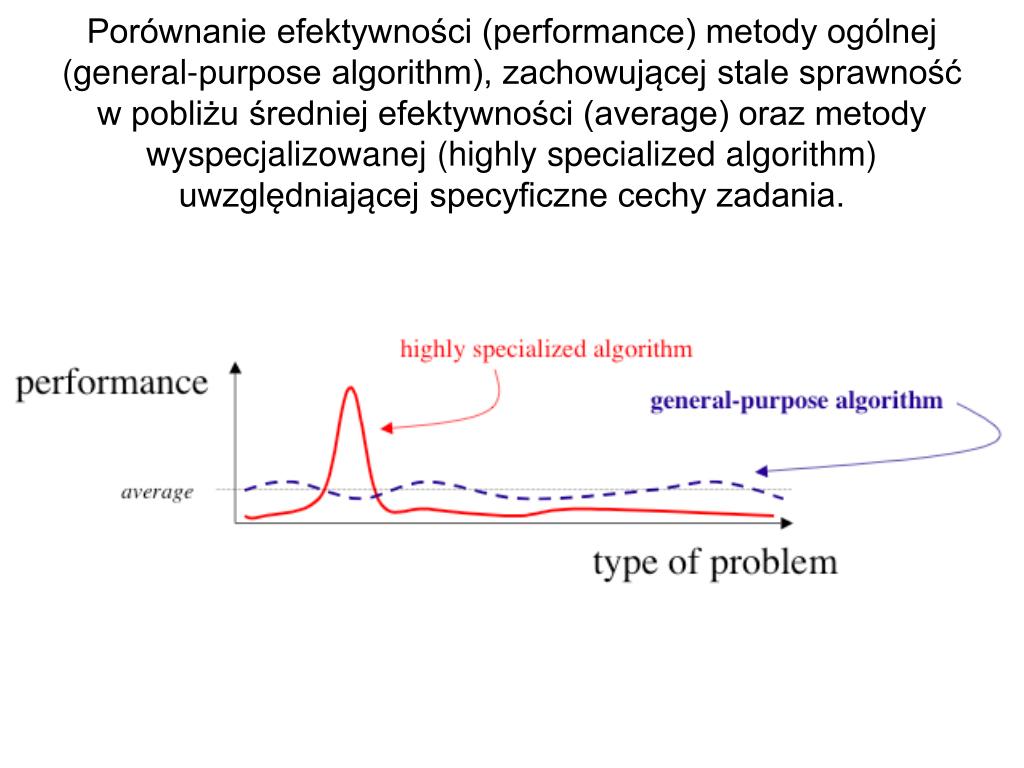 Porównanie efektywności (performance) metody ogólnej (general-purpose algorithm), zachowującej stale sprawność w pobliżu średniej efektywności (average) oraz metody wyspecjalizowanej (highly specialized algorithm) uwzględniającej specyficzne cechy zadania.

highly specialized algorithm
performance
general-purpose algorithm
average
type of problem